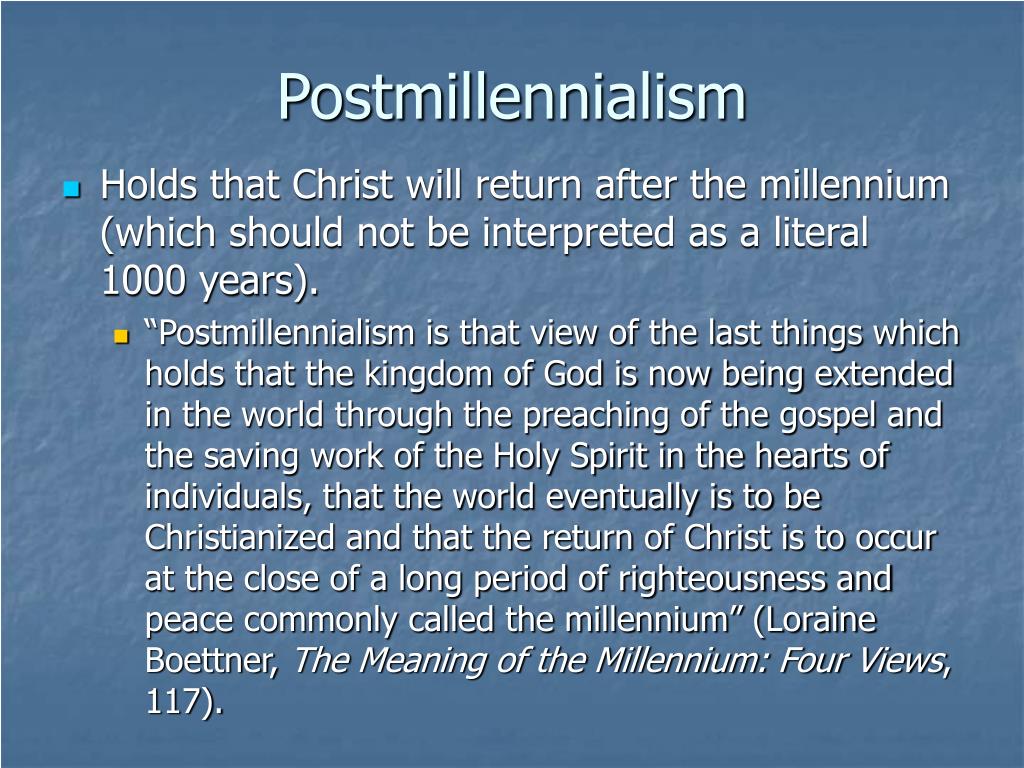 Postmillennialism

Holds that Christ will return after the millennium (which should not be interpreted as a literal 1000 years).

“Postmillennialism is that view of the last things which holds that the kingdom of God is now being extended in the world through the preaching of the gospel and the saving work of the Holy Spirit in the hearts of individuals, that the world eventually is to be Christianized and that the return of Christ is to occur at the close of a long period of righteousness and peace commonly called the millennium” (Loraine Boettner, The Meaning of the Millennium: Four Views, 117).